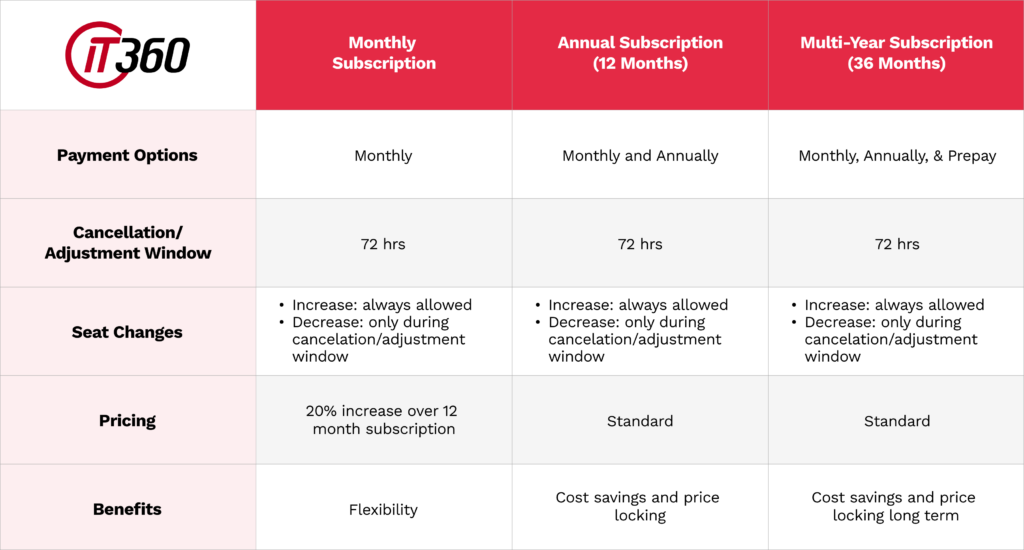 | iT360 | Monthly Subscription | Annual Subscription (12 Months) | Multi-Year Subscription (36 Months) |
|---|---|---|---|
| Payment Options | Monthly | Monthly and Annually | Monthly, Annually, & Prepay |
| Cancellation/ Adjustment Window | 72 hrs | 72 hrs | 72 hrs |
| Seat Changes | • Increase: always allowed • Decrease: only during cancelation/adjustment window | • Increase: always allowed • Decrease: only during cancelation/adjustment window | • Increase: always allowed • Decrease: only during cancelation/adjustment window |
| Pricing | 20% increase over 12 month subscription | Standard | Standard |
| Benefits | Flexibility | Cost savings and price locking | Cost savings and price locking long term |